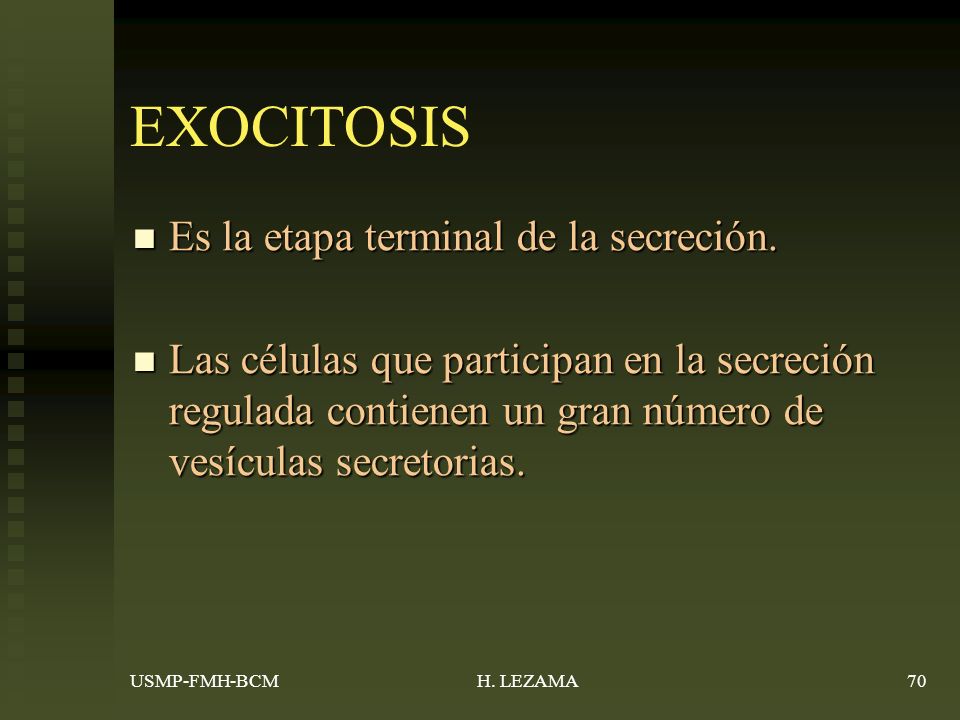 EXOCITOSIS

- Es la etapa terminal de la secreción.

- Las células que participan en la secreción regulada contienen un gran número de vesículas secretorias.

USMP-FMH-BCM

H. LEZAMA

70